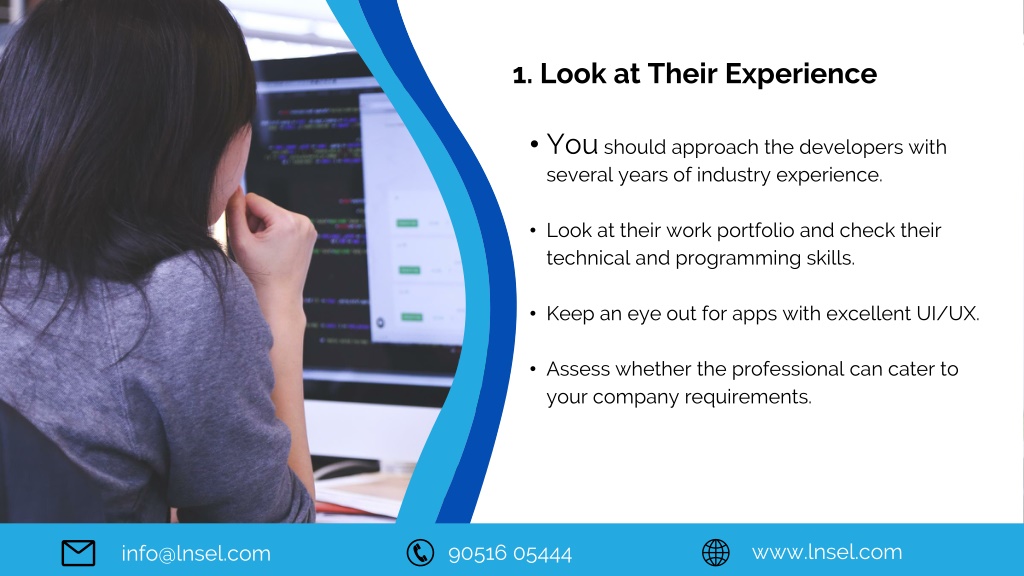 1. Look at Their Experience

• You should approach the developers with several years of industry experience.

• Look at their work portfolio and check their technical and programming skills.

• Keep an eye out for apps with excellent UI/UX.

• Assess whether the professional can cater to your company requirements.

info@lnsel.com

90516 05444

www.lnsel.com